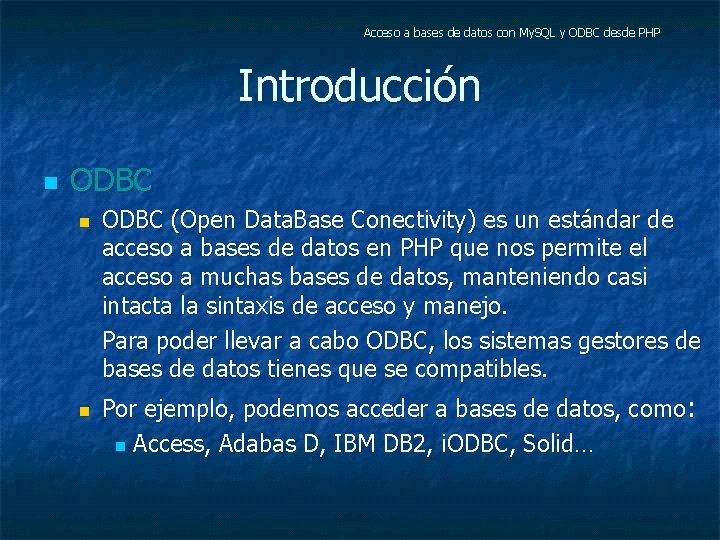 Acceso a bases de datos con MySQL y ODBC desde PHP

Introducción

ODBC

ODBC (Open DataBase Conectivity) es un estándar de acceso a bases de datos en PHP que nos permite el acceso a muchas bases de datos, manteniendo casi intacta la sintaxis de acceso y manejo.

Para poder llevar a cabo ODBC, los sistemas gestores de bases de datos tienes que se compatibles.

Por ejemplo, podemos acceder a bases de datos, como:

Access, Adabas D, IBM DB2, iODBC, Solid…